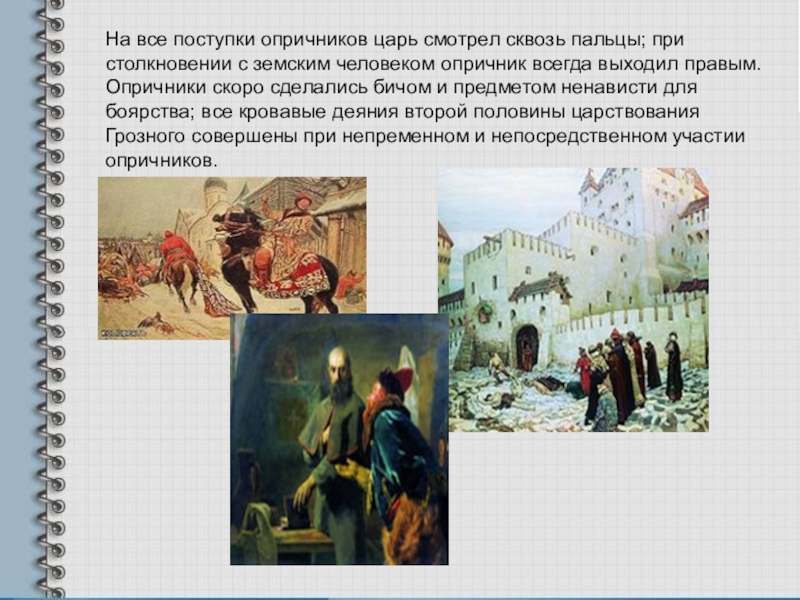 На все поступки опричников царь смотрел сквозь пальцы; при столкновении с земским человеком опричник всегда выходил правым. Опричники скоро сделались бичом и предметом ненависти для боярства; все кровавые деяния второй половины царствования Грозного совершены при непременном и непосредственном участии опричников.